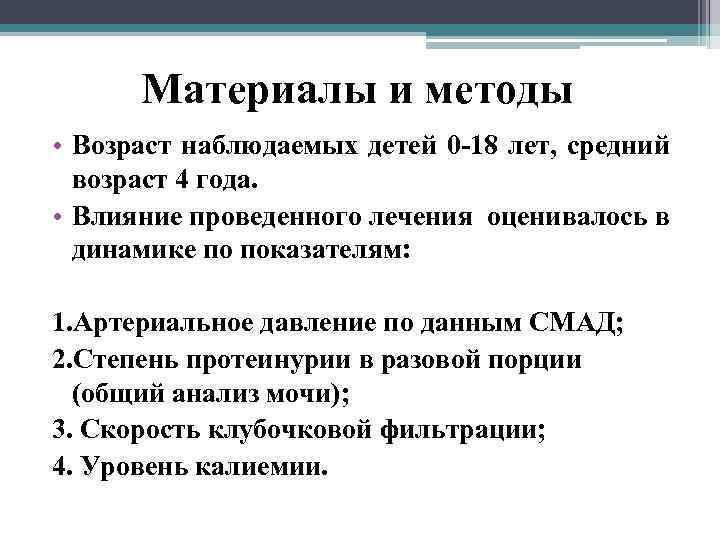 Материалы и методы

• Возраст наблюдаемых детей 0-18 лет, средний возраст 4 года.
• Влияние проведенного лечения оценивалось в динамике по показателям:

1.Артериальное давление по данным СМАД;
2.Степень протеинурии в разовой порции (общий анализ мочи);
3. Скорость клубочковой фильтрации;
4. Уровень калиемии.